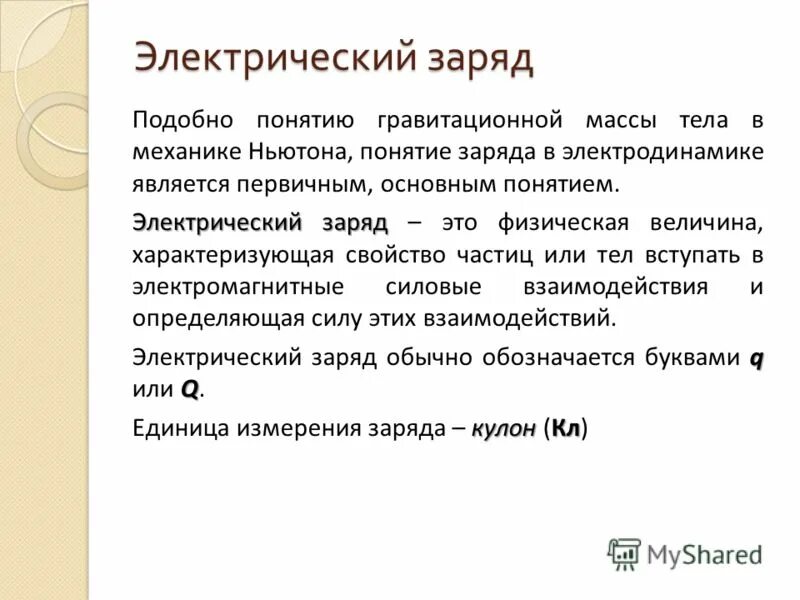 Электрический заряд

Подобно понятию гравитационной массы тела в механике Ньютона, понятие заряда в электродинамике является первичным, основным понятием.

Электрический заряд – это физическая величина, характеризующая свойство частиц или тел вступать в электромагнитные силовые взаимодействия и определяющая силу этих взаимодействий.

Электрический заряд обычно обозначается буквами q или Q.

Единица измерения заряда – кулон (Кл)

MyShared